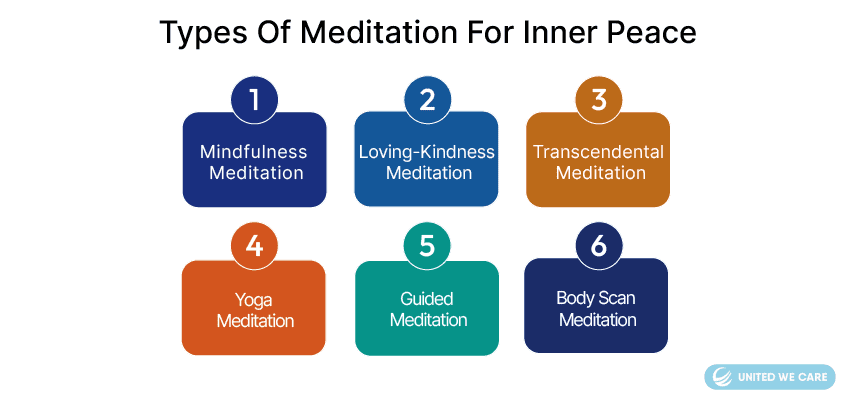 Types Of Meditation For Inner Peace

1
Mindfulness Meditation

2
Loving-Kindness Meditation

3
Transcendental Meditation

4
Yoga Meditation

5
Guided Meditation

6
Body Scan Meditation

UNITED WE CARE